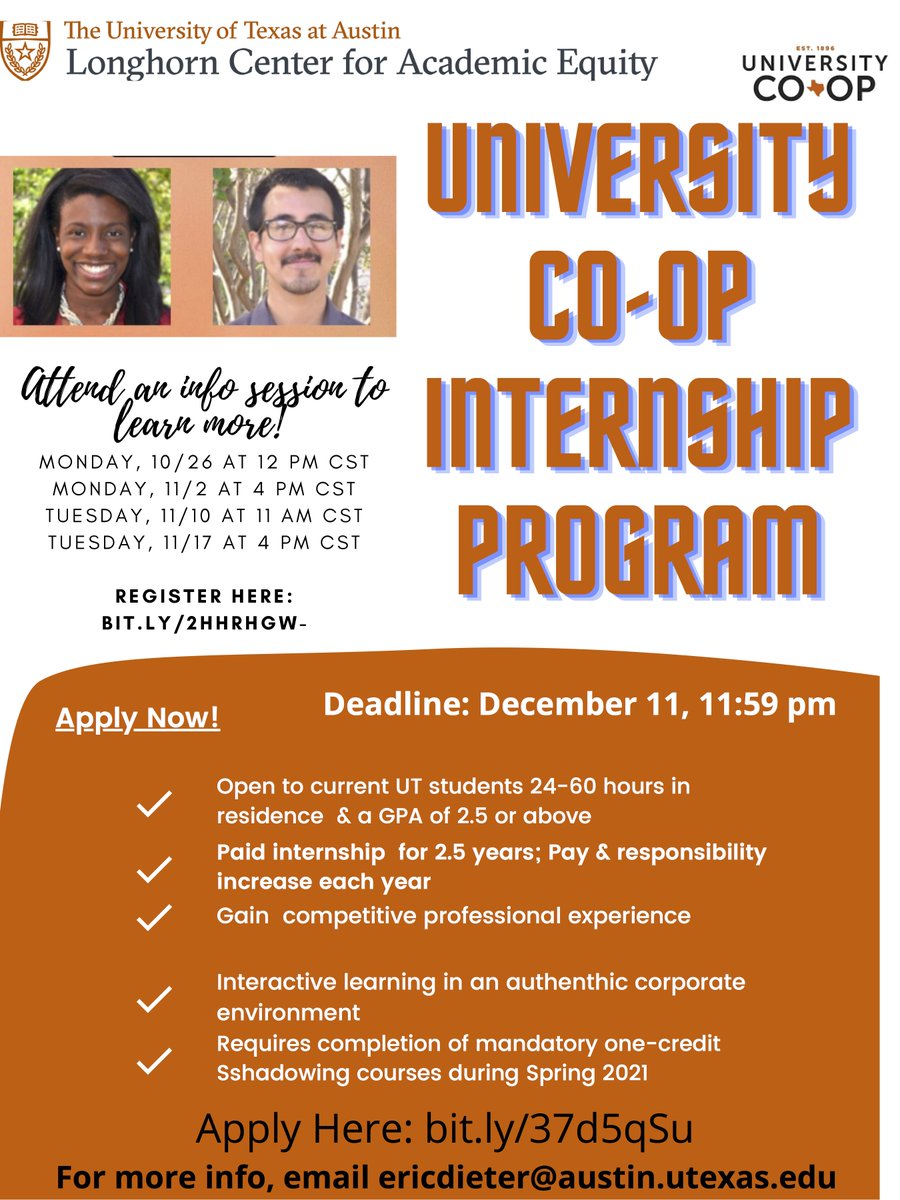 The University of Texas at Austin
Longhorn Center for Academic Equity

EST. 1896
UNIVERSITY
CO-OP

UNIVERSITY CO-OP INTERNSHIP PROGRAM

Attend an info session to learn more!
MONDAY, 10/26 AT 12 PM CST
MONDAY, 11/2 AT 4 PM CST
TUESDAY, 11/10 AT 11 AM CST
TUESDAY, 11/17 AT 4 PM CST

REGISTER HERE: BIT.LY/2HHRHGW-

Apply Now!

Deadline: December 11, 11:59 pm

Open to current UT students 24-60 hours in residence & a GPA of 2.5 or above

Paid internship for 2.5 years; Pay & responsibility increase each year

Gain competitive professional experience

Interactive learning in an authenthic corporate environment

Requires completion of mandatory one-credit Sshadowing courses during Spring 2021

Apply Here: bit.ly/37d5qSu

For more info, email ericdieter@austin.utexas.edu